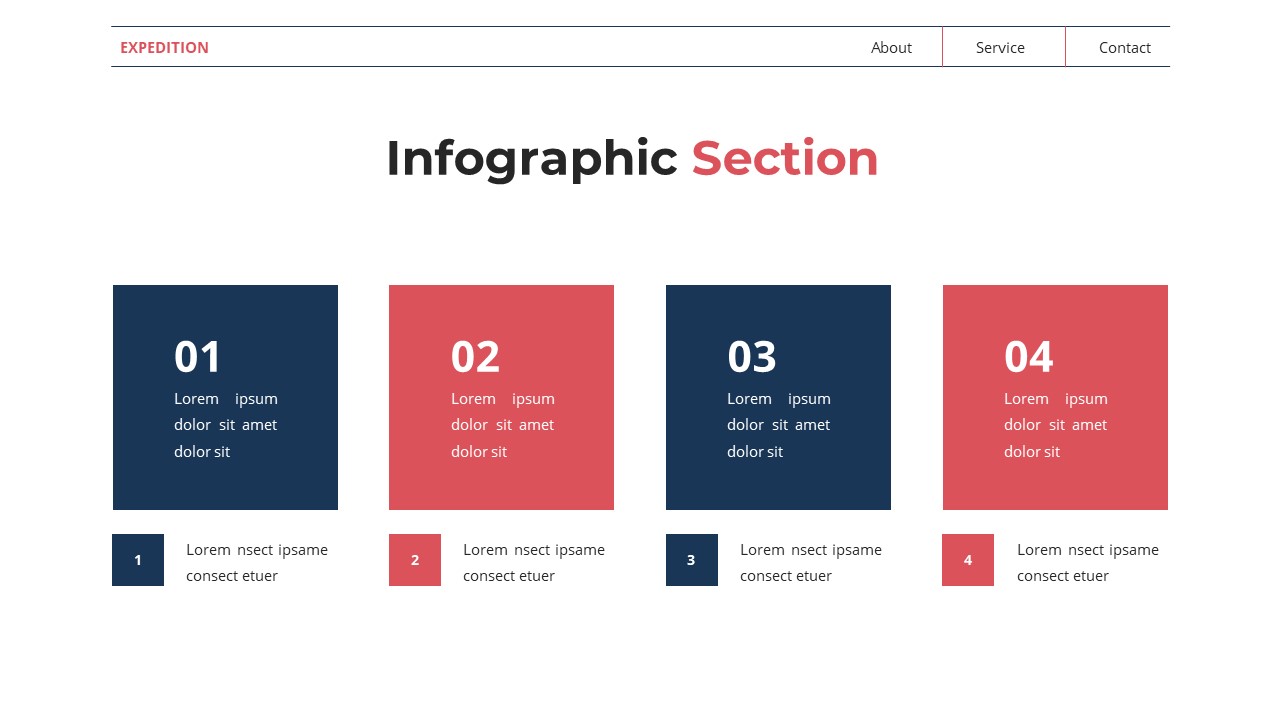 EXPEDITION

About

Service

Contact

Infographic Section

01
Lorem ipsum dolor sit amet dolor sit

02
Lorem ipsum dolor sit amet dolor sit

03
Lorem ipsum dolor sit amet dolor sit

04
Lorem ipsum dolor sit amet dolor sit

1
Lorem nsect ipsame consect etuer

2
Lorem nsect ipsame consect etuer

3
Lorem nsect ipsame consect etuer

4
Lorem nsect ipsame consect etuer